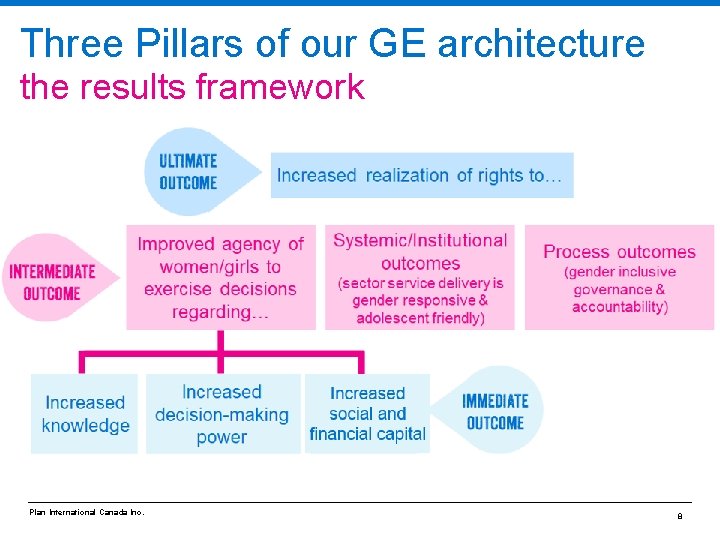 Three Pillars of our GE architecture
the results framework

ULTIMATE OUTCOME

Increased realization of rights to…

INTERMEDIATE OUTCOME

Improved agency of women/girls to exercise decisions regarding…

Systemic/Institutional outcomes (sector service delivery is gender responsive & adolescent friendly)

Process outcomes (gender inclusive governance & accountability)

Increased knowledge

Increased decision-making power

Increased social and financial capital

IMMEDIATE OUTCOME

Plan International Canada Inc.

8